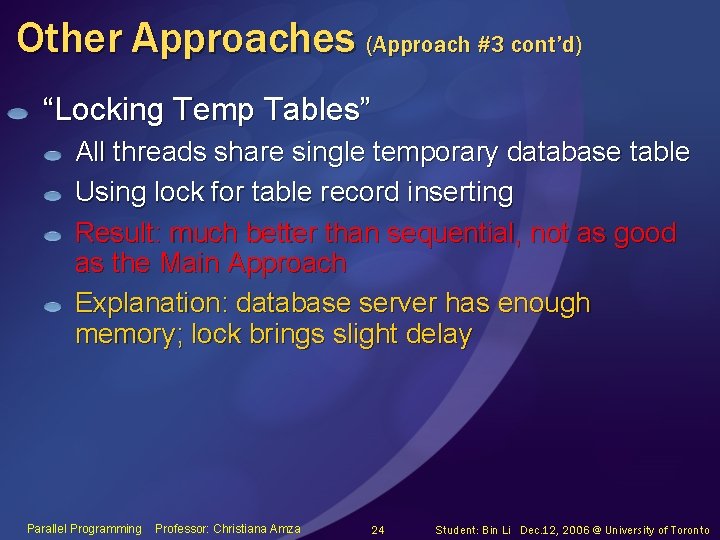 Other Approaches (Approach #3 cont'd)

"Locking Temp Tables"

All threads share single temporary database table

Using lock for table record inserting

Result: much better than sequential, not as good as the Main Approach

Explanation: database server has enough memory; lock brings slight delay

Parallel Programming Professor: Christiana Amza 24 Student: Bin Li Dec.12, 2006 @ University of Toronto